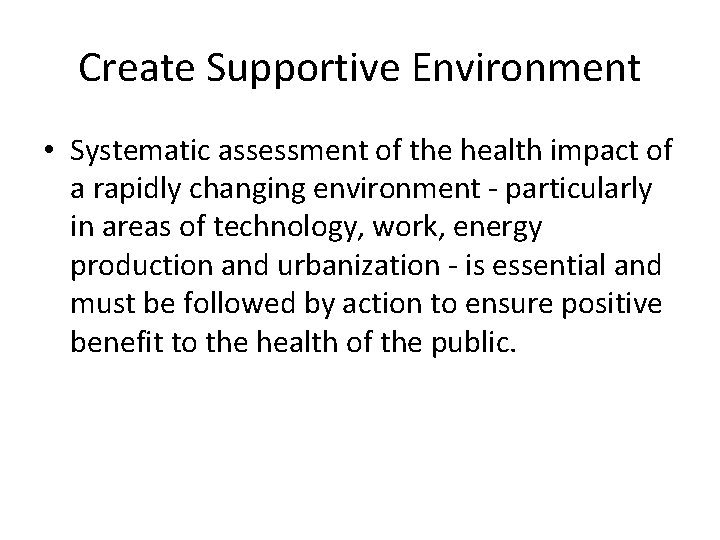 Create Supportive Environment

• Systematic assessment of the health impact of a rapidly changing environment - particularly in areas of technology, work, energy production and urbanization - is essential and must be followed by action to ensure positive benefit to the health of the public.